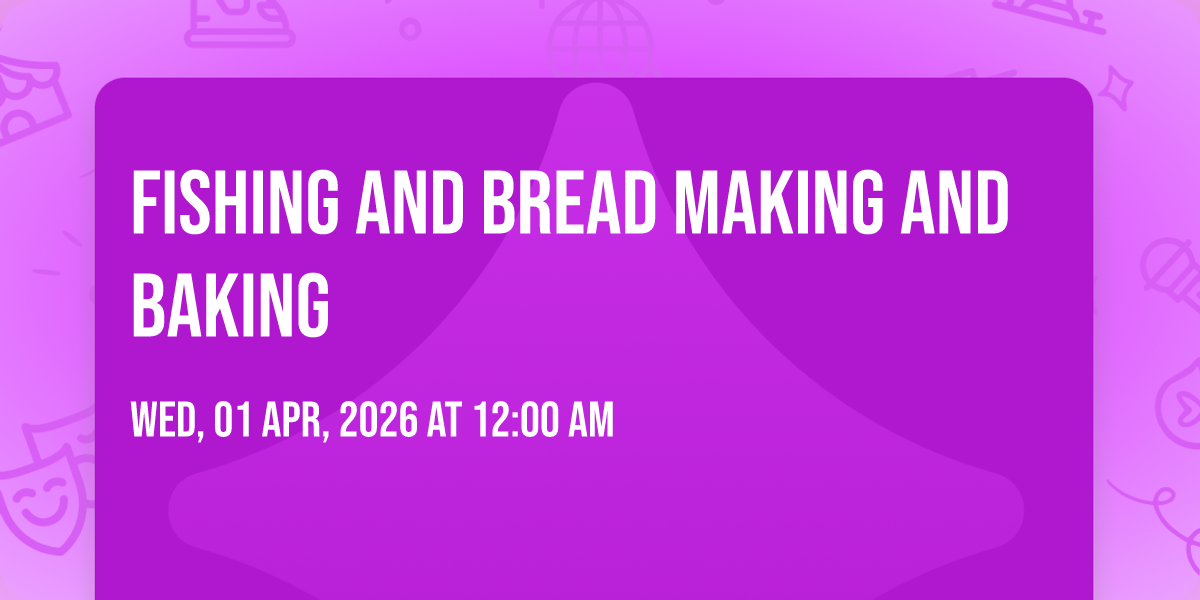 FISHING AND BREAD MAKING AND BAKING

WED, 01 APR, 2026 AT 12:00 AM